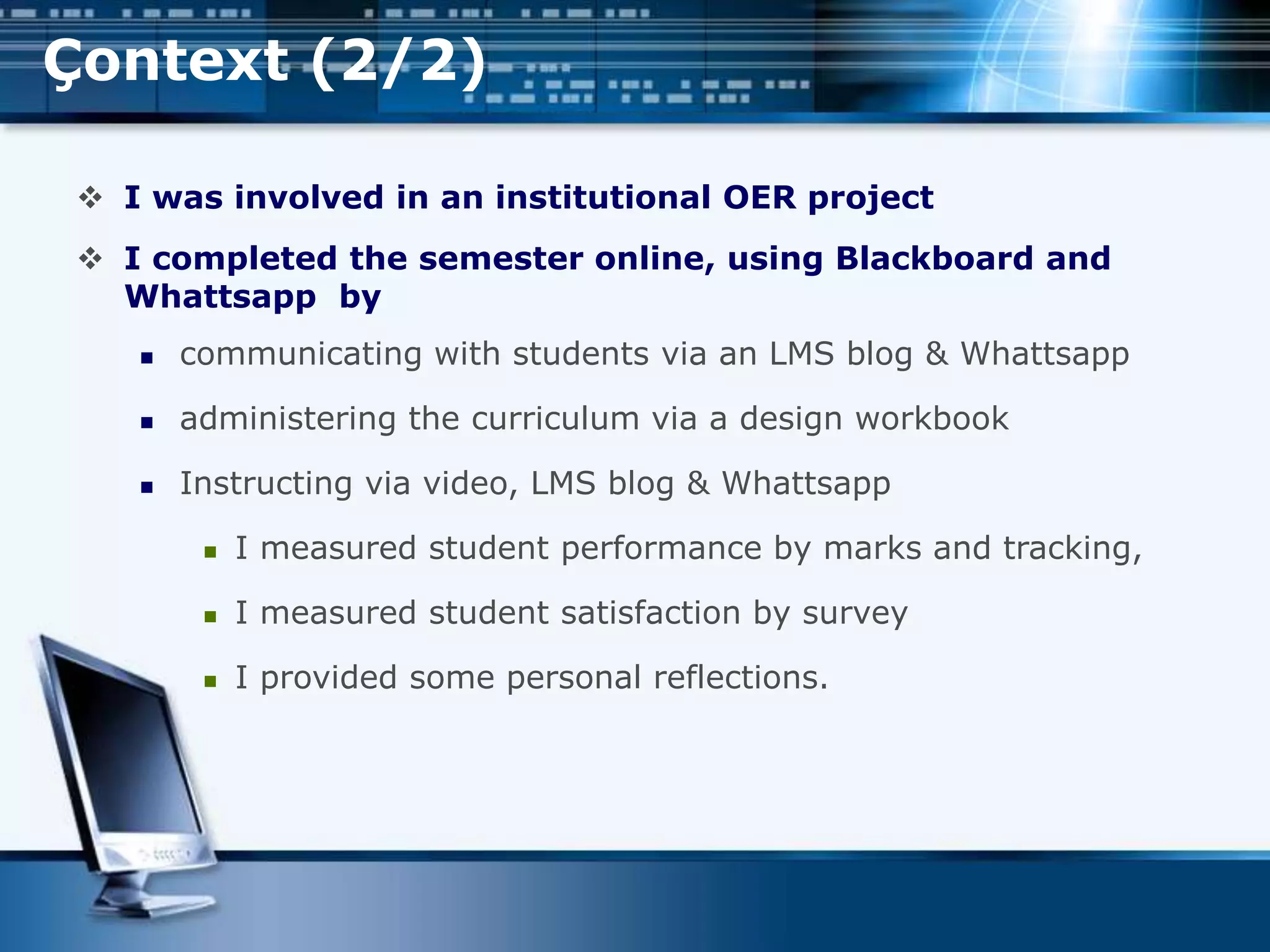 Çontext (2/2)

❖ I was involved in an institutional OER project

❖ I completed the semester online, using Blackboard and Whattsapp by

▪ communicating with students via an LMS blog & Whattsapp

▪ administering the curriculum via a design workbook

▪ Instructing via video, LMS blog & Whattsapp

▪ I measured student performance by marks and tracking,

▪ I measured student satisfaction by survey

▪ I provided some personal reflections.